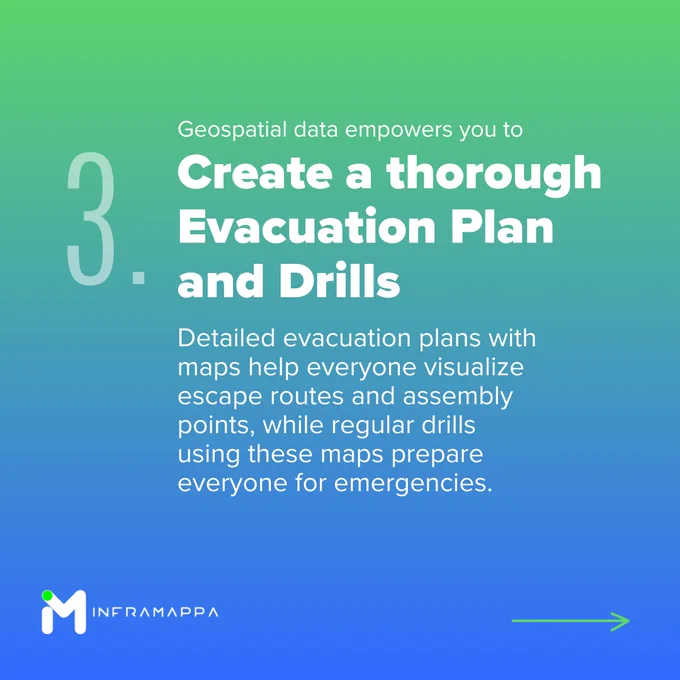 3.

Geospatial data empowers you to

Create a thorough Evacuation Plan and Drills

Detailed evacuation plans with maps help everyone visualize escape routes and assembly points, while regular drills using these maps prepare everyone for emergencies.

INFRAMAPPA